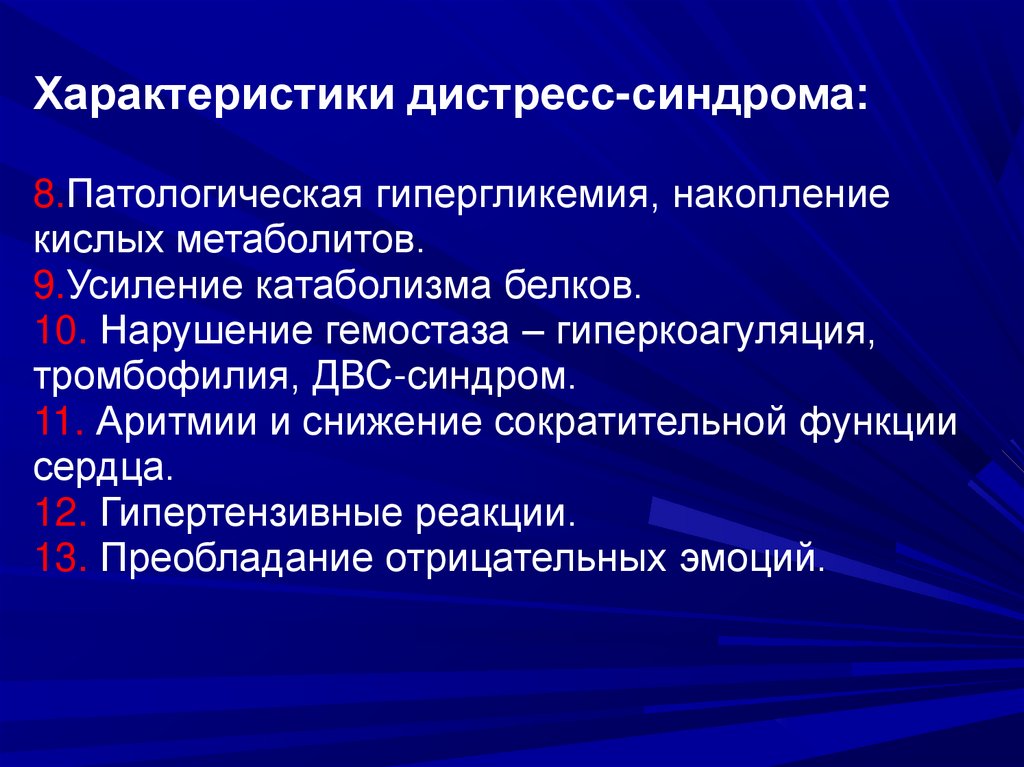 Характеристики дистресс-синдрома:

8.Патологическая гипергликемия, накопление кислых метаболитов.
9.Усиление катаболизма белков.
10. Нарушение гемостаза – гиперкоагуляция, тромбофилия, ДВС-синдром.
11. Аритмии и снижение сократительной функции сердца.
12. Гипертензивные реакции.
13. Преобладание отрицательных эмоций.